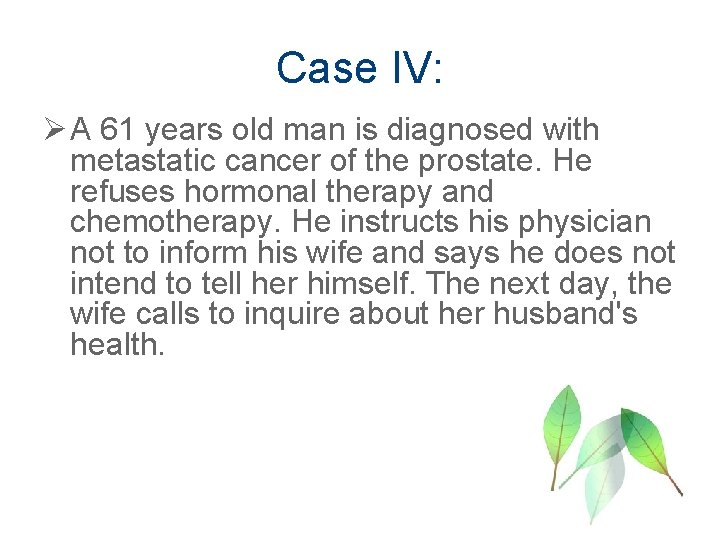 Case IV:

➢ A 61 years old man is diagnosed with metastatic cancer of the prostate. He refuses hormonal therapy and chemotherapy. He instructs his physician not to inform his wife and says he does not intend to tell her himself. The next day, the wife calls to inquire about her husband's health.